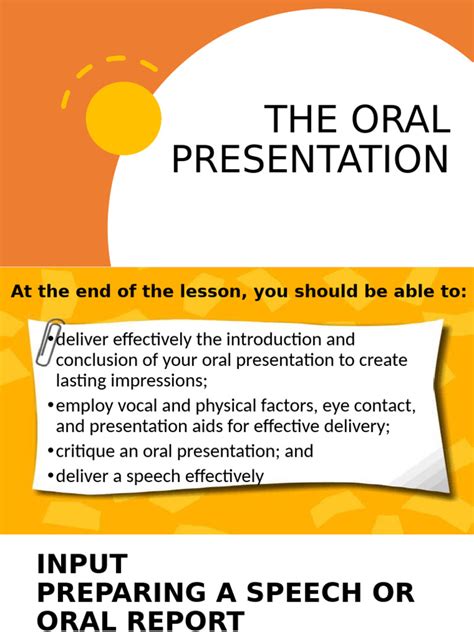 THE ORAL PRESENTATION

At the end of the lesson, you should be able to:

•deliver effectively the introduction and conclusion of your oral presentation to create lasting impressions;
•employ vocal and physical factors, eye contact, and presentation aids for effective delivery;
•critique an oral presentation; and
•deliver a speech effectively

INPUT
PREPARING A SPEECH OR ORAL REPORT